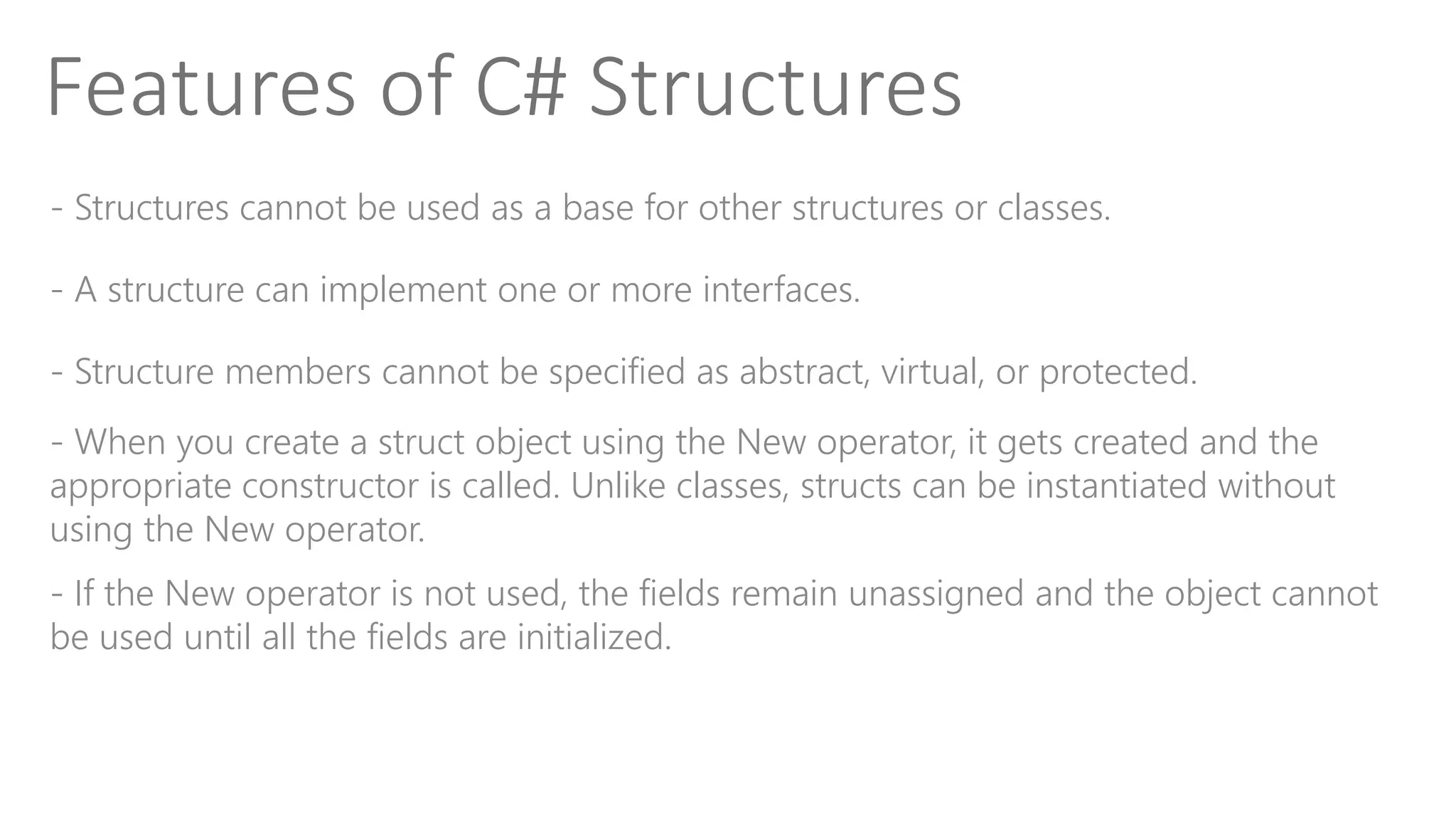 Features of C# Structures

- Structures cannot be used as a base for other structures or classes.

- A structure can implement one or more interfaces.

- Structure members cannot be specified as abstract, virtual, or protected.

- When you create a struct object using the New operator, it gets created and the appropriate constructor is called. Unlike classes, structs can be instantiated without using the New operator.

- If the New operator is not used, the fields remain unassigned and the object cannot be used until all the fields are initialized.